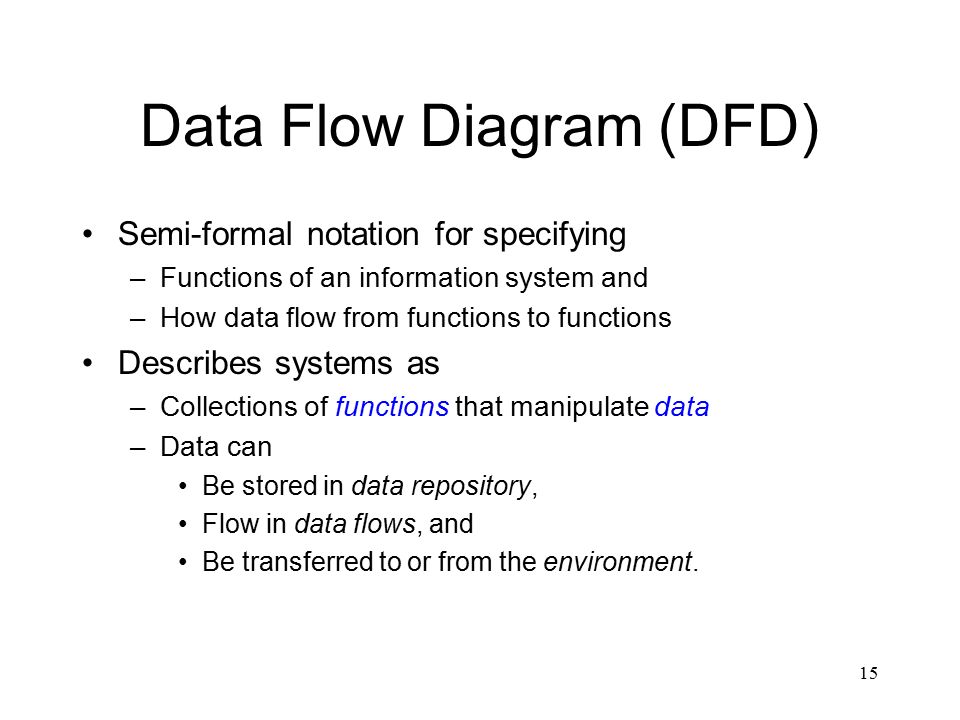 Data Flow Diagram (DFD)

• Semi-formal notation for specifying
– Functions of an information system and
– How data flow from functions to functions

• Describes systems as
– Collections of functions that manipulate data
– Data can
• Be stored in data repository,
• Flow in data flows, and
• Be transferred to or from the environment.

15